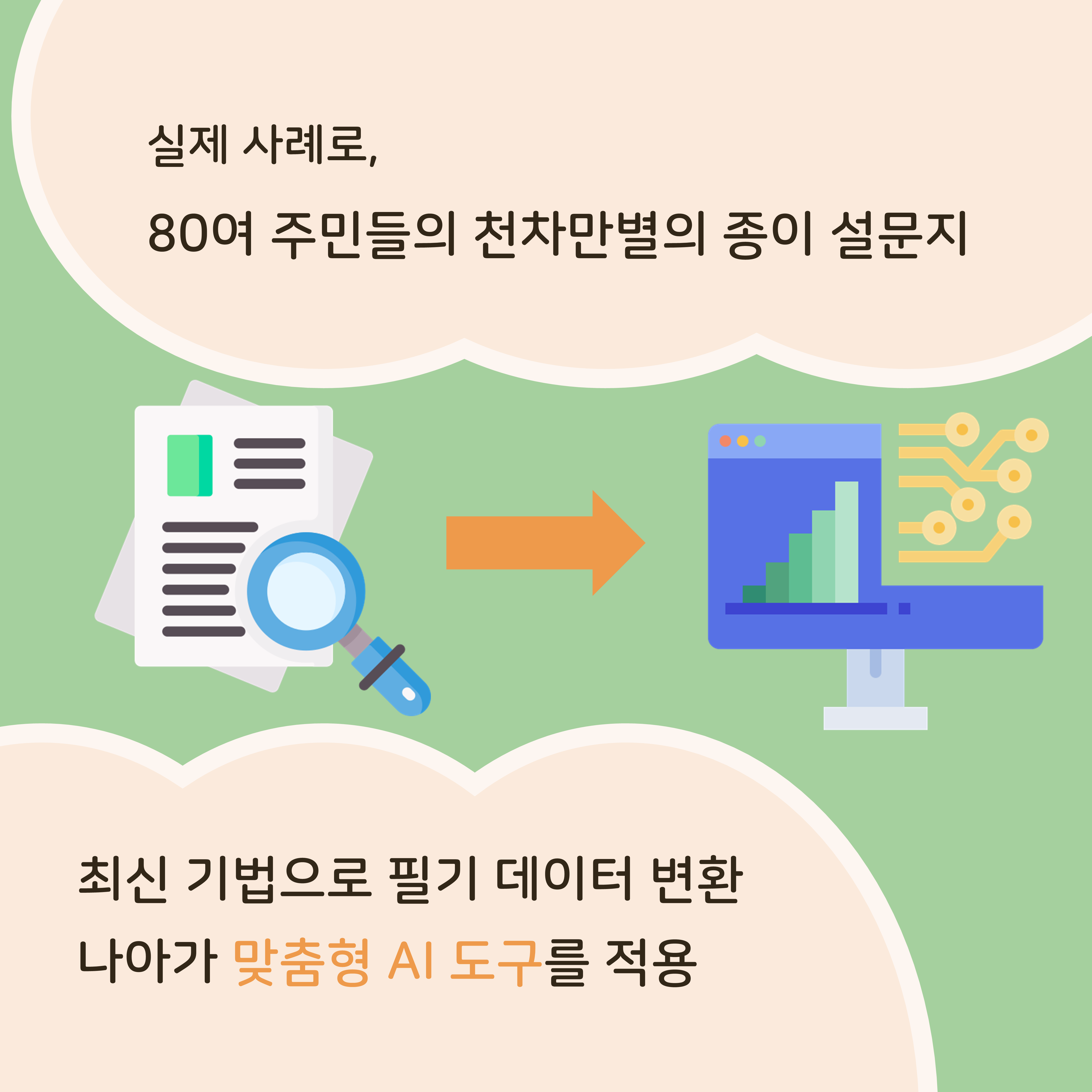 실제 사례로,

80여 주민들의 천차만별의 종이 설문지

최신 기법으로 필기 데이터 변환

나아가 맞춤형 AI 도구를 적용